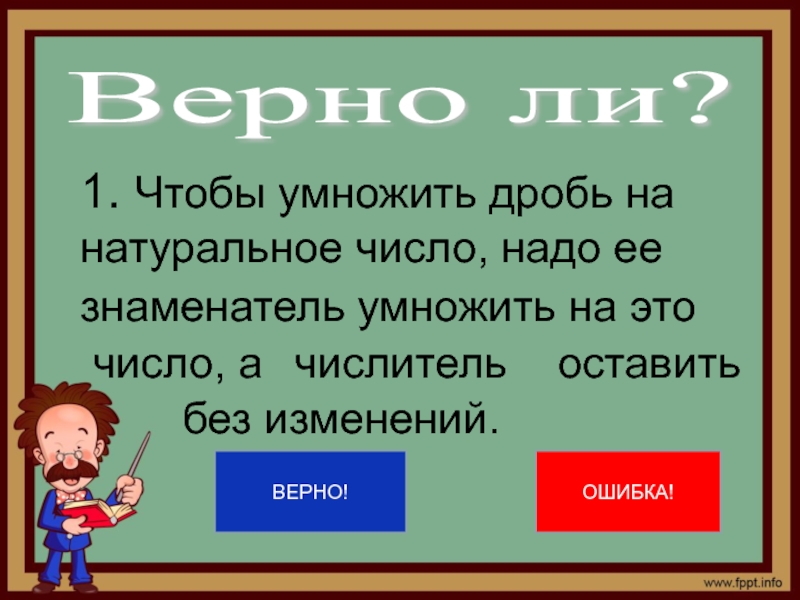 Верно ли?

1. Чтобы умножить дробь на натуральное число, надо ее знаменатель умножить на это число, а числитель оставить без изменений.

ВЕРНО!

ОШИБКА!

www.fppt.info